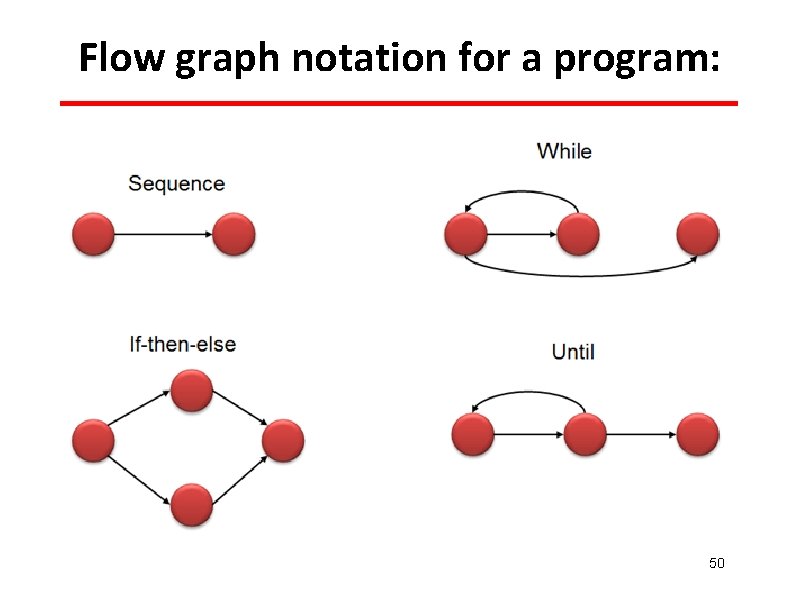 Flow graph notation for a program:

Sequence

While

If-then-else

Until

50